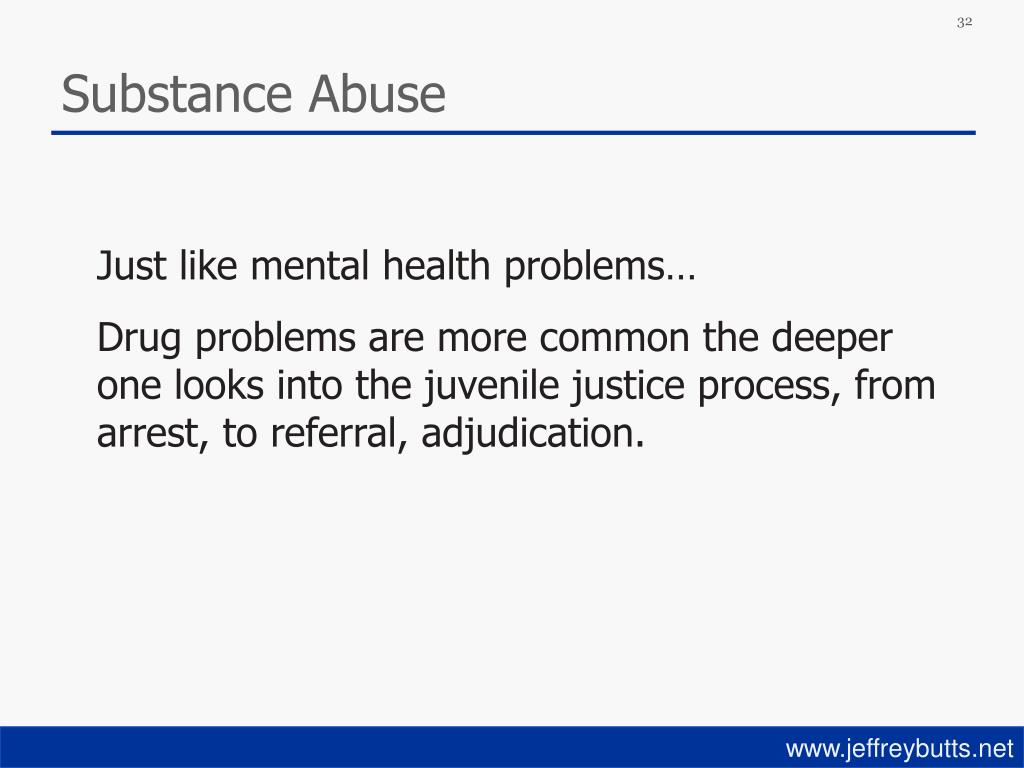 32

Substance Abuse

Just like mental health problems…

Drug problems are more common the deeper one looks into the juvenile justice process, from arrest, to referral, adjudication.

www.jeffreybutts.net